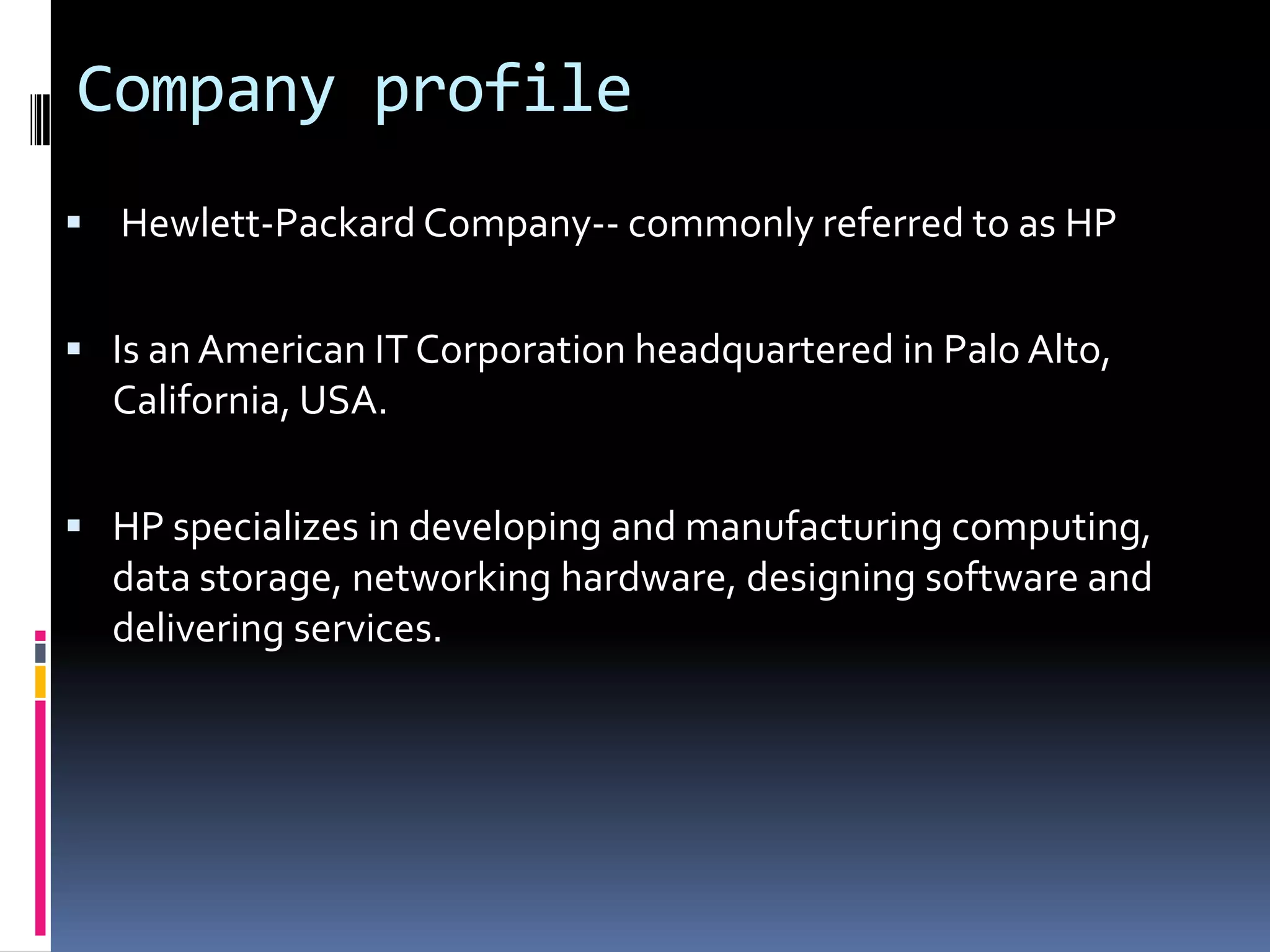 Company profile

▪ Hewlett-Packard Company-- commonly referred to as HP

▪ Is an American IT Corporation headquartered in Palo Alto, California, USA.

▪ HP specializes in developing and manufacturing computing, data storage, networking hardware, designing software and delivering services.